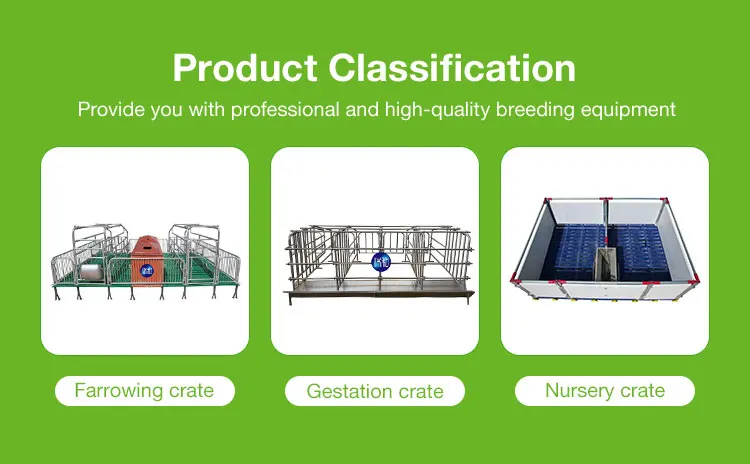 Product Classification

Provide you with professional and high-quality breeding equipment

Farrowing crate

Gestation crate

Nursery crate